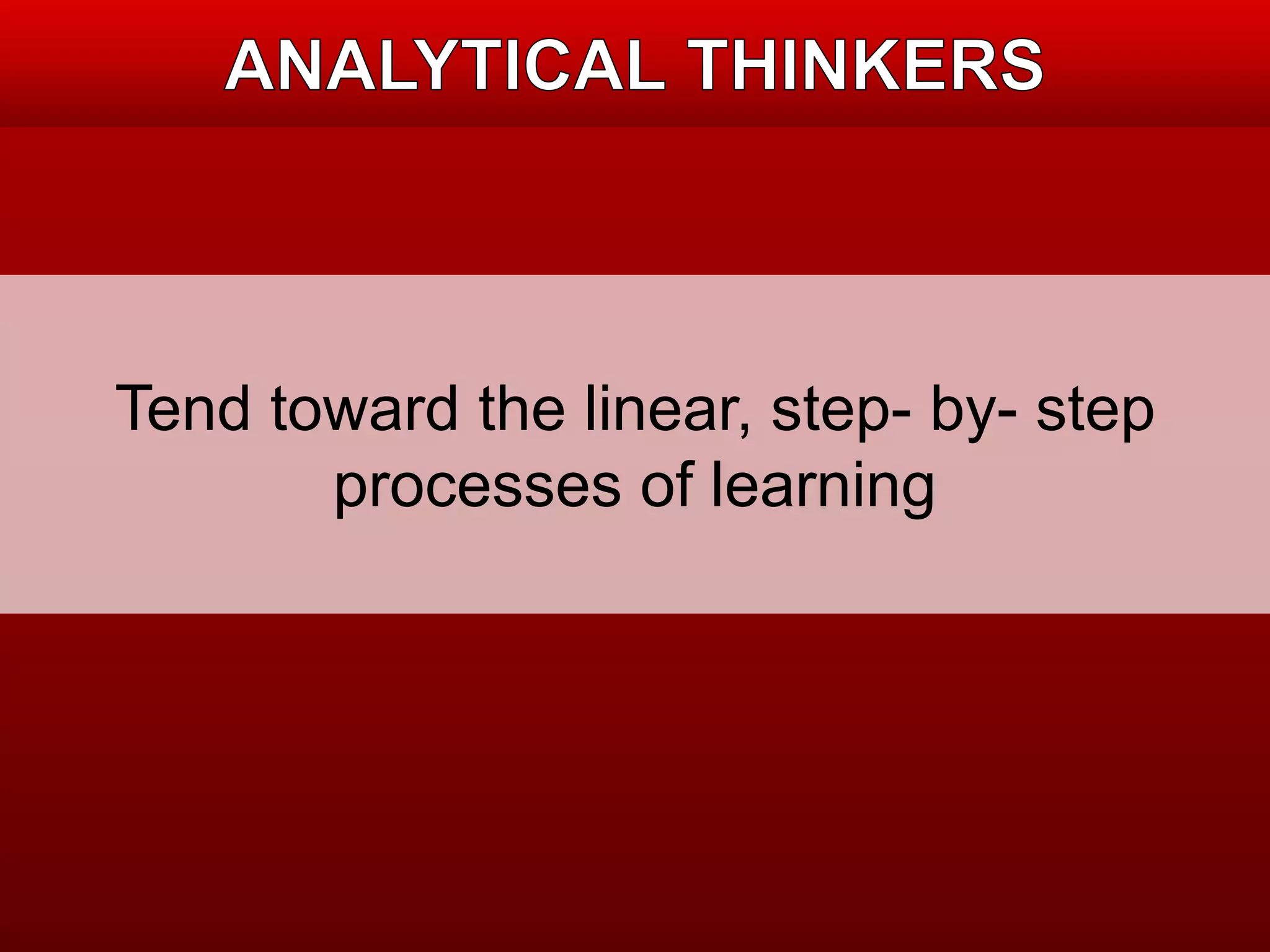 ANALYTICAL THINKERS

Tend toward the linear, step- by- step processes of learning